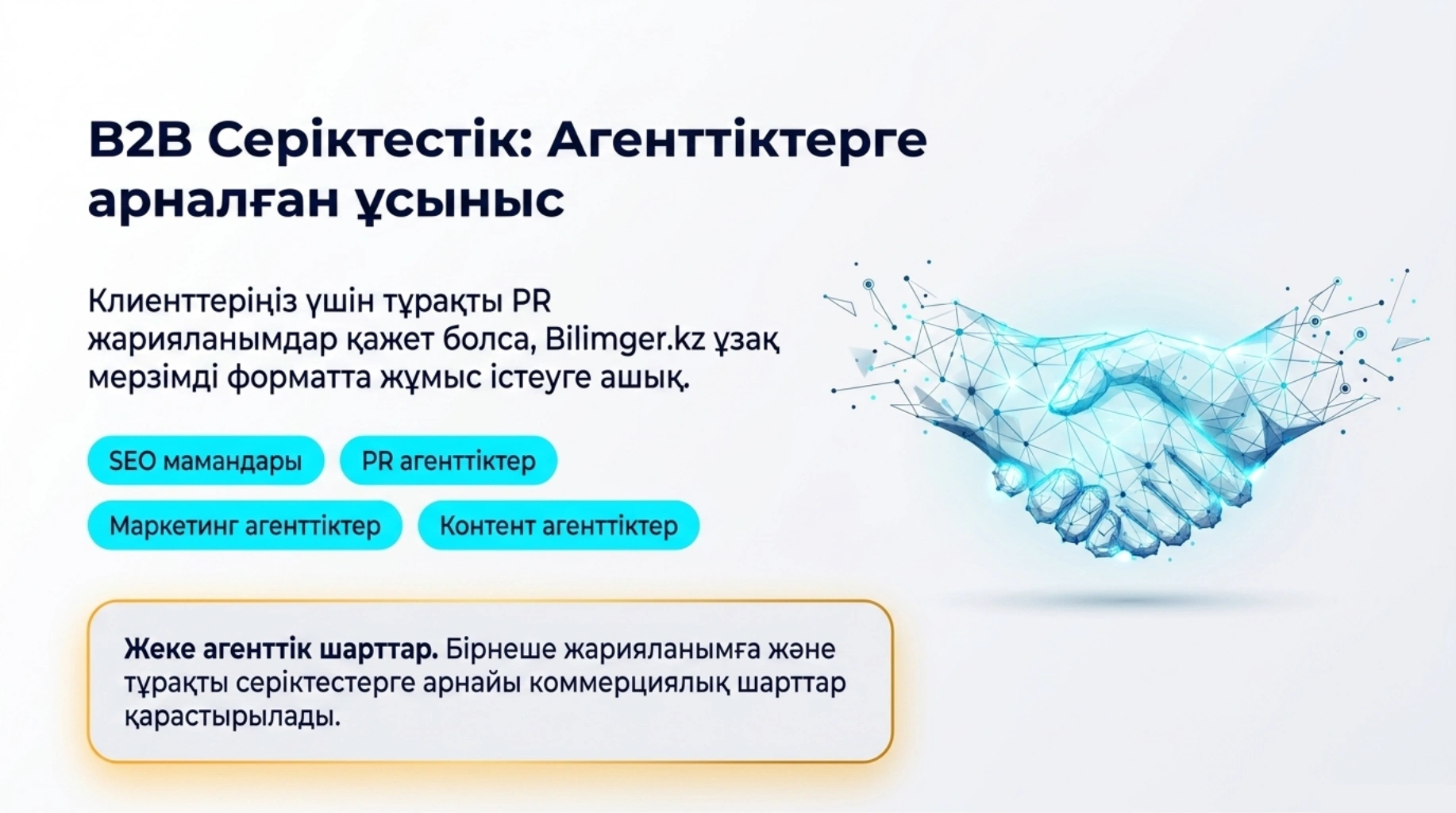 B2B Серіктестік: Агенттіктерге арналған ұсыныс

Клиенттеріңіз үшін тұрақты PR жарияланымдар қажет болса, Bilimger.kz ұзақ мерзімді форматта жұмыс істеуге ашық.

SEO мамандары

PR агенттіктер

Маркетинг агенттіктер

Контент агенттіктер

Жеке агенттік шарттар. Бірнеше жарияланымға және тұрақты серіктестерге арнайы коммерциялық шарттар қарастырылады.